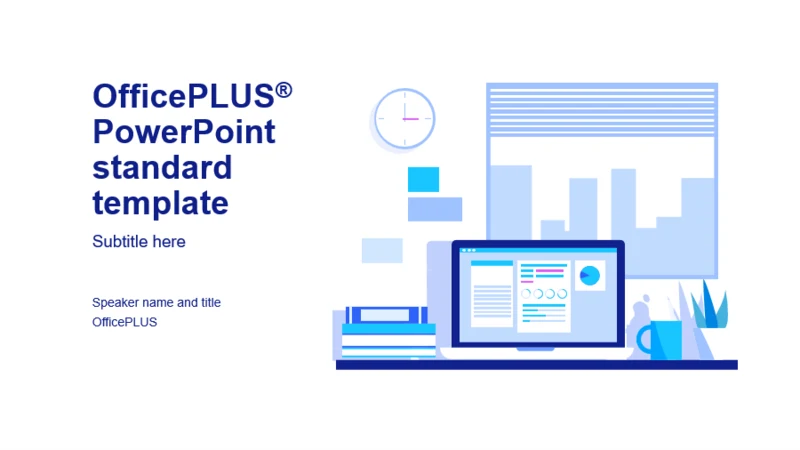 OfficePLUS® PowerPoint standard template

Subtitle here

Speaker name and title
OfficePLUS